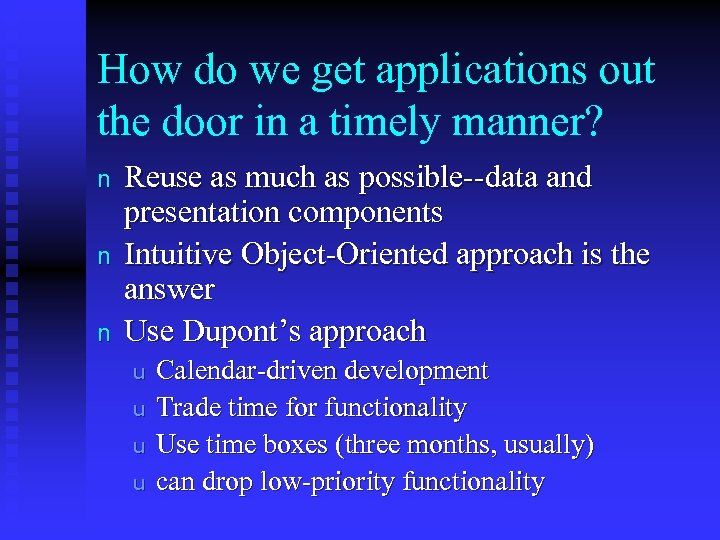 How do we get applications out the door in a timely manner?

n Reuse as much as possible--data and presentation components

n Intuitive Object-Oriented approach is the answer

n Use Dupont’s approach

u Calendar-driven development

u Trade time for functionality

u Use time boxes (three months, usually)

u can drop low-priority functionality